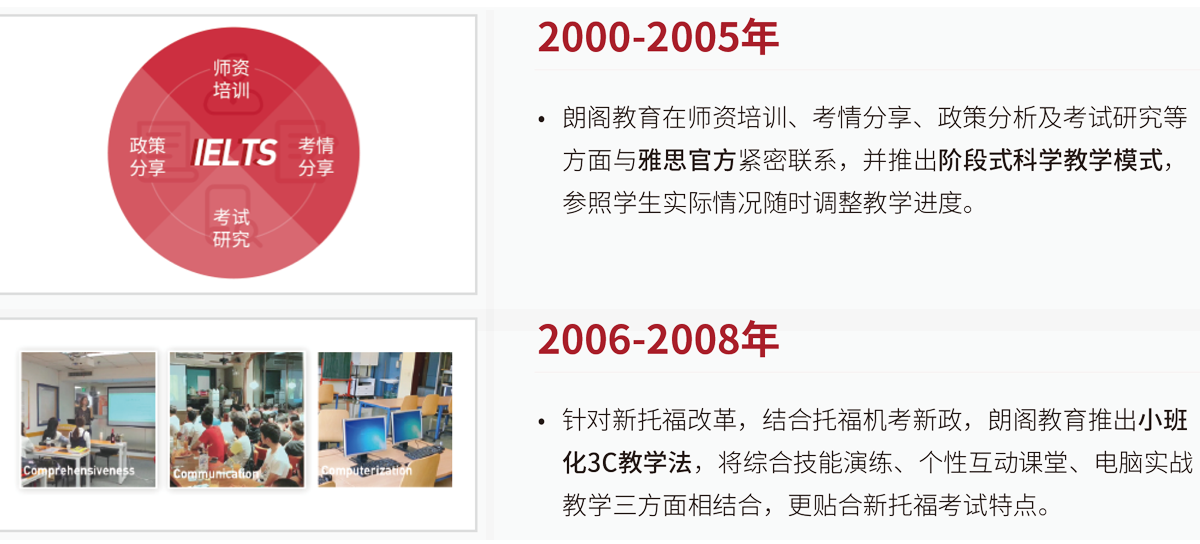 师资
培训
政策
分享
IELTS
考情
分享
考试
研究

2000-2005年

• 朗阁教育在师资培训、考情分享、政策分析及考试研究等方面与雅思官方紧密联系，并推出阶段式科学教学模式，参照学生实际情况随时调整教学进度。

Comprehensiveness
Communication
Computerization

2006-2008年

• 针对新托福改革，结合托福机考新政，朗阁教育推出小班化3C教学法，将综合技能演练、个性互动课堂、电脑实战教学三方面相结合，更贴合新托福考试特点。